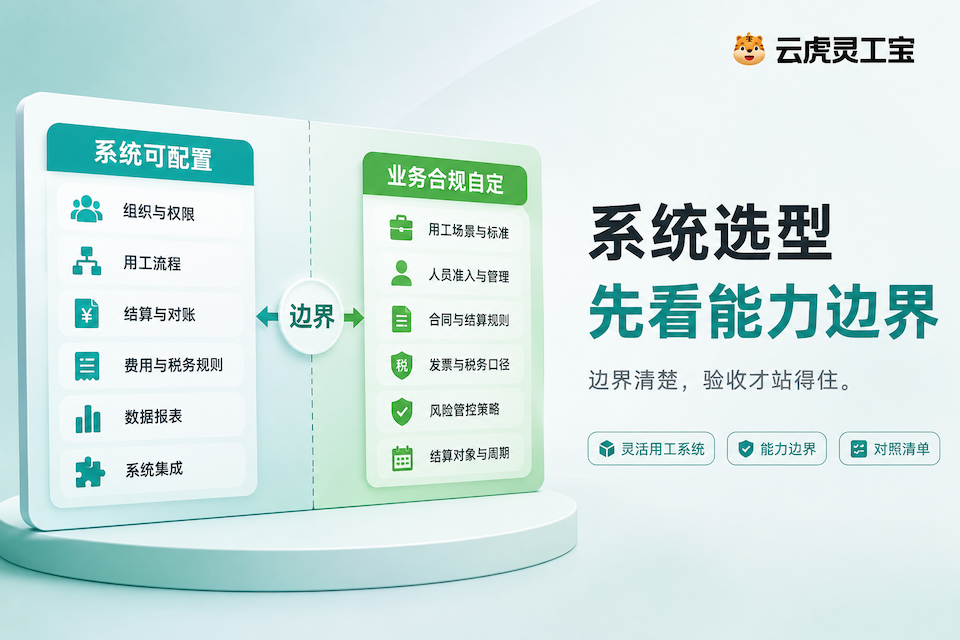 云虎灵工宝

系统可配置

组织与权限

用工流程

结算与对账

费用与税务规则

数据报表

系统集成

边界

业务合规自定

用工场景与标准

人员准入与管理

合同与结算规则

税

发票与税务口径

风险管控策略

结算对象与周期

系统选型
先看能力边界

边界清楚，验收才站得住。

灵活用工系统

能力边界

对照清单